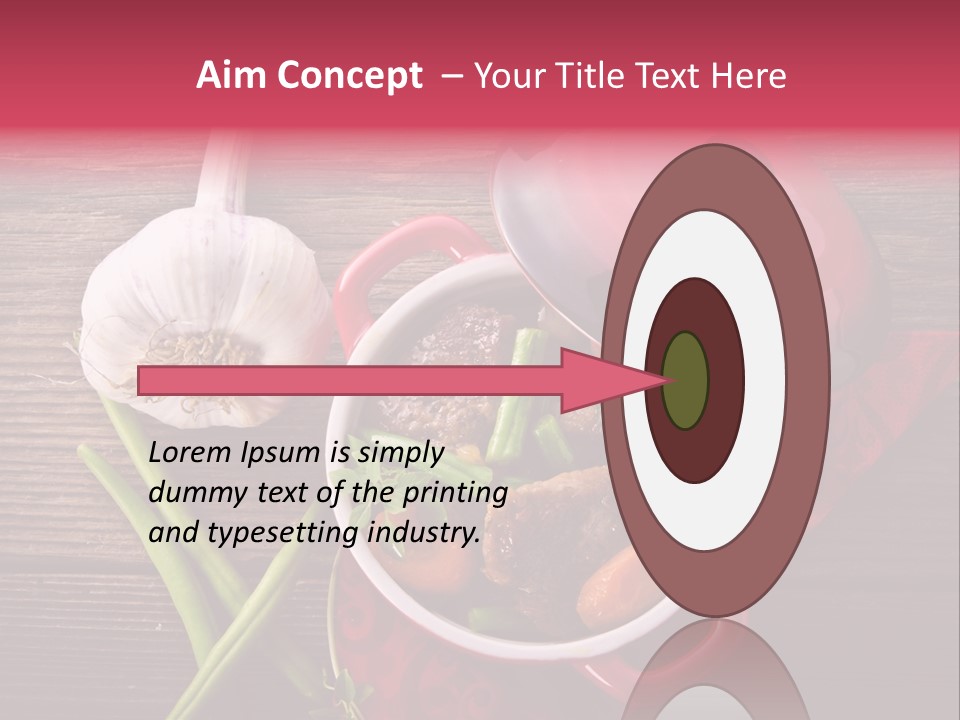 Aim Concept – Your Title Text Here

Lorem Ipsum is simply dummy text of the printing and typesetting industry.